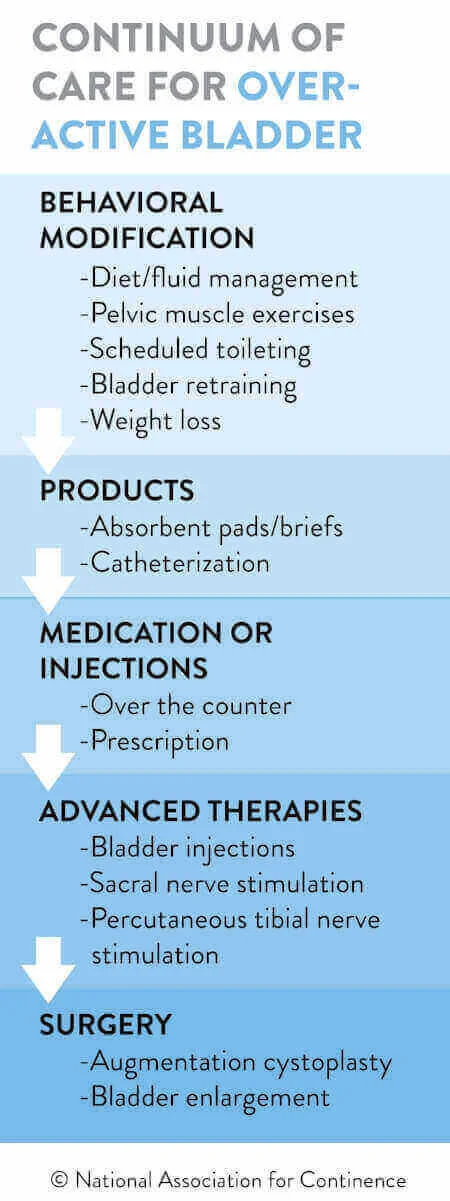 CONTINUUM OF CARE FOR OVER-ACTIVE BLADDER

BEHAVIORAL MODIFICATION
-Diet/fluid management
-Pelvic muscle exercises
-Scheduled toileting
-Bladder retraining
-Weight loss

PRODUCTS
-Absorbent pads/briefs
-Catheterization

MEDICATION OR INJECTIONS
-Over the counter
-Prescription

ADVANCED THERAPIES
-Bladder injections
-Sacral nerve stimulation
-Percutaneous tibial nerve stimulation

SURGERY
-Augmentation cystoplasty
-Bladder enlargement

© National Association for Continence